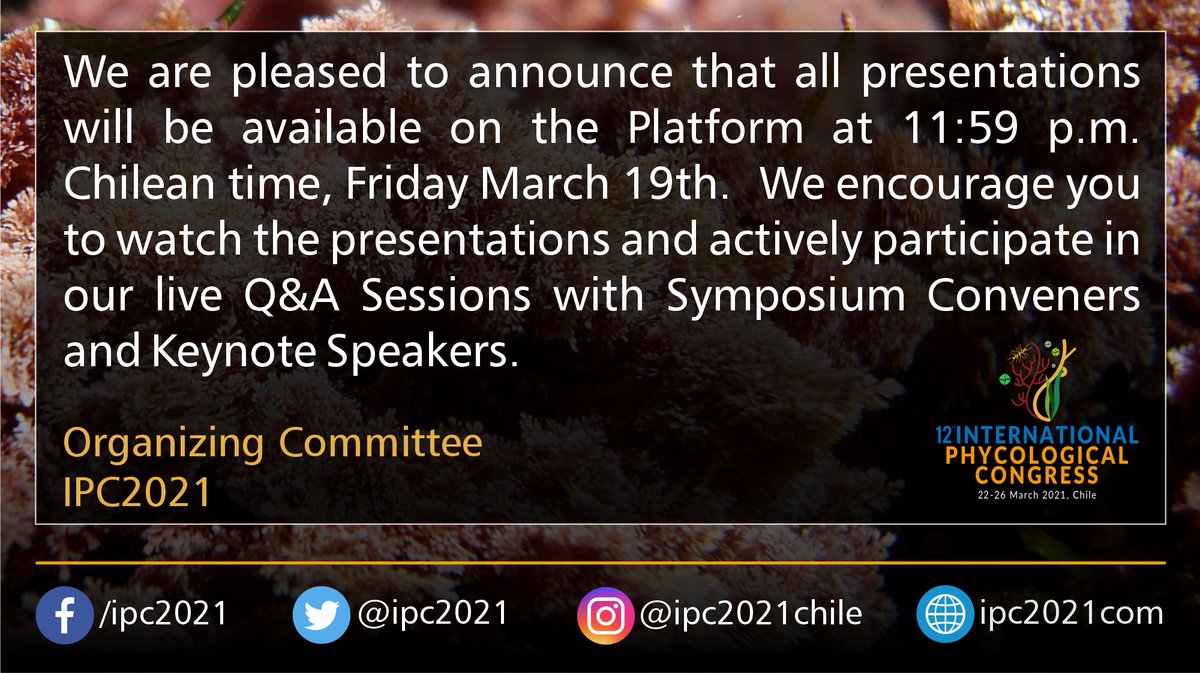 We are pleased to announce that all presentations will be available on the Platform at 11:59 p.m. Chilean time, Friday March 19th. We encourage you to watch the presentations and actively participate in our live Q&A Sessions with Symposium Conveners and Keynote Speakers.

Organizing Committee
IPC2021

12 INTERNATIONAL PHYCOLOGICAL CONGRESS
22-26 March 2021, Chile

/ipc2021 @ipc2021 @ipc2021chile ipc2021com